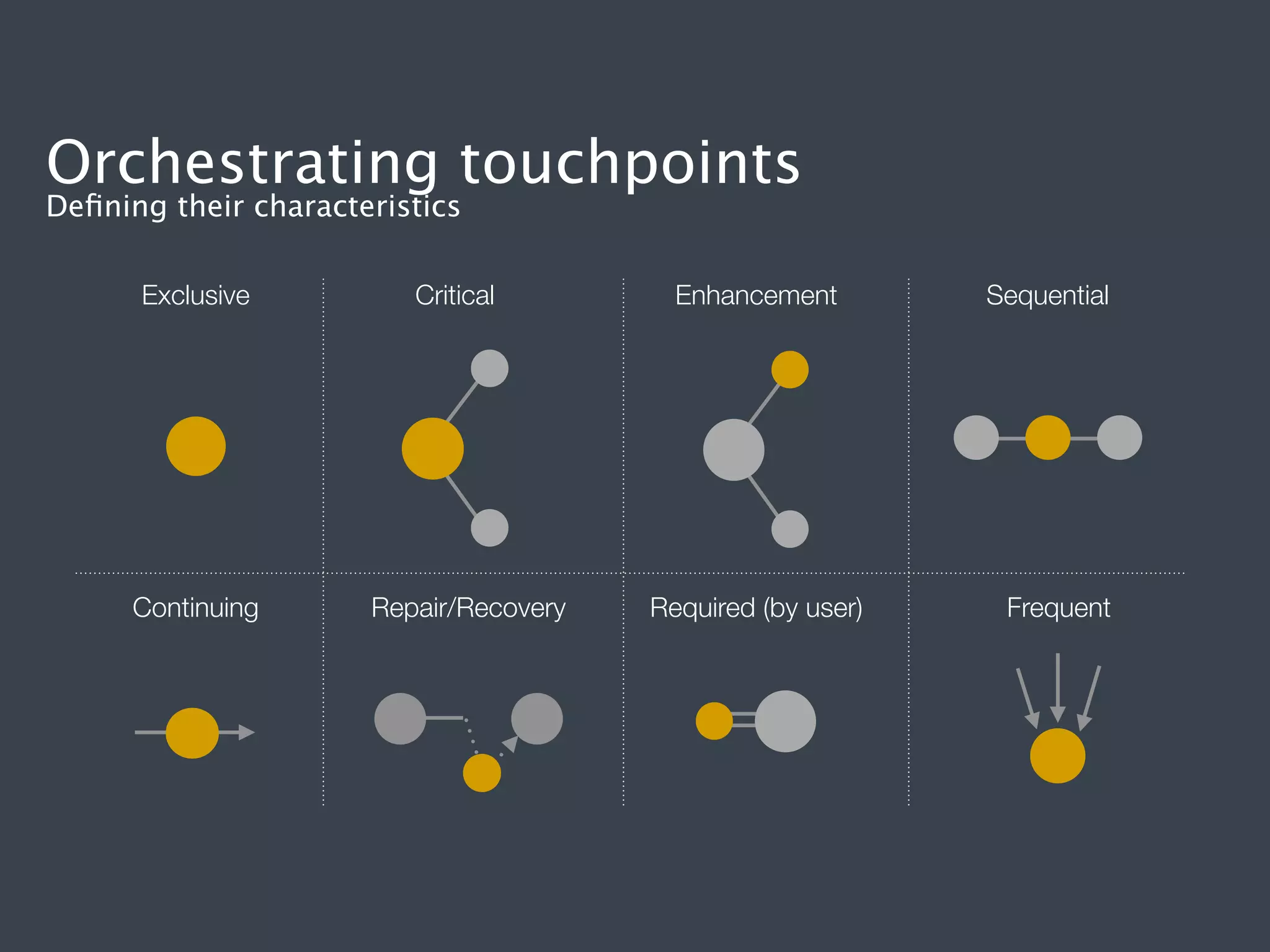 Orchestrating touchpoints
Defining their characteristics

Exclusive

Critical

Enhancement

Sequential

Continuing

Repair/Recovery

Required (by user)

Frequent